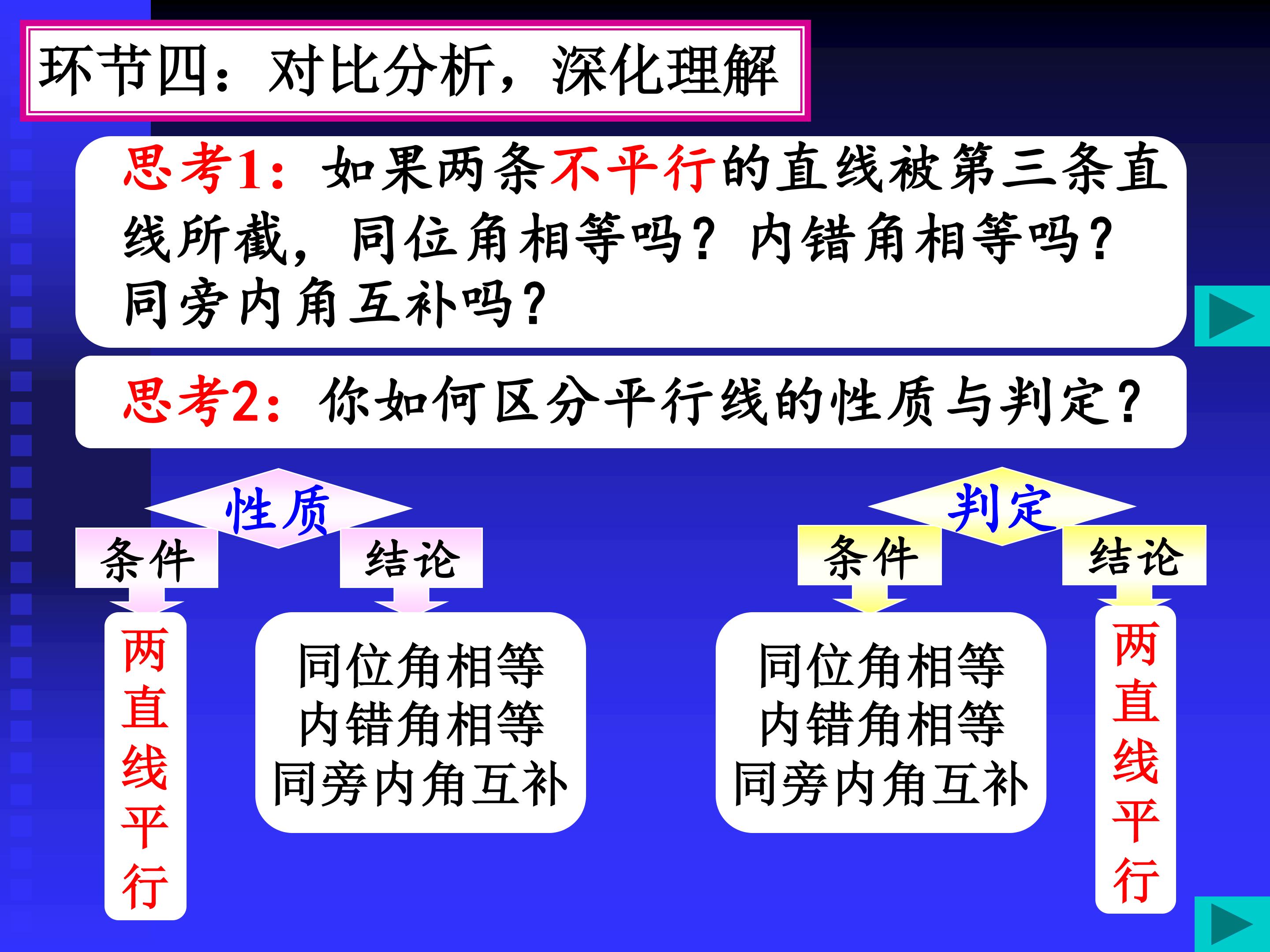 环节四：对比分析，深化理解

思考1：如果两条不平行的直线被第三条直线所截，同位角相等吗？内错角相等吗？同旁内角互补吗？

思考2：你如何区分平行线的性质与判定？

性质

条件

结论

两直线平行

同位角相等
内错角相等
同旁内角互补

判定

条件

结论

同位角相等
内错角相等
同旁内角互补

两直线平行